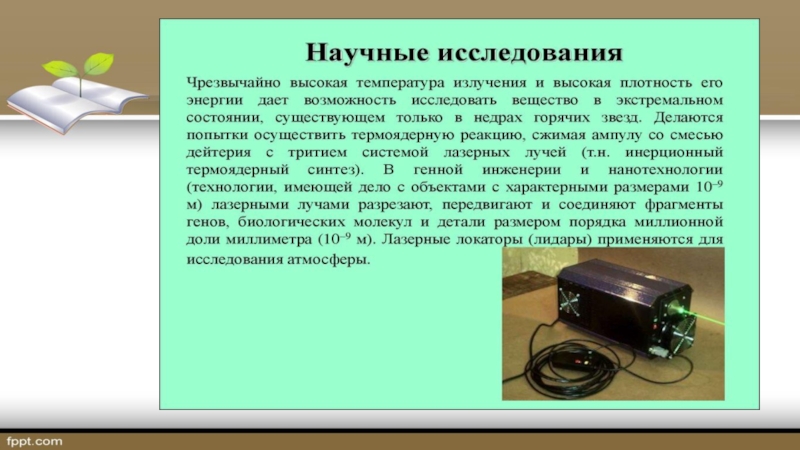 Научные исследования

Чрезвычайно высокая температура излучения и высокая плотность его энергии дает возможность исследовать вещество в экстремальном состоянии, существующем только в недрах горячих звезд. Делаются попытки осуществить термоядерную реакцию, сжимая ампулу со смесью дейтерия с тритием системой лазерных лучей (т.н. инерционный термоядерный синтез). В генной инженерии и нанотехнологии (технологии, имеющей дело с объектами с характерными размерами $10^{-9}$ м) лазерными лучами разрезают, передвигают и соединяют фрагменты генов, биологических молекул и детали размером порядка миллионной доли миллиметра ($10^{-9}$ м). Лазерные локаторы (лидары) применяются для исследования атмосферы.

fppt.com